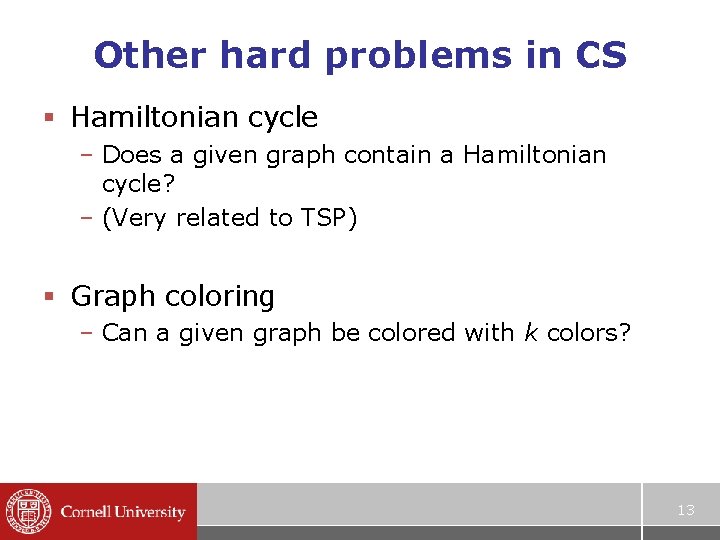 Other hard problems in CS

▪ Hamiltonian cycle
– Does a given graph contain a Hamiltonian cycle?
– (Very related to TSP)

▪ Graph coloring
– Can a given graph be colored with $k$ colors?

Cornell University

13